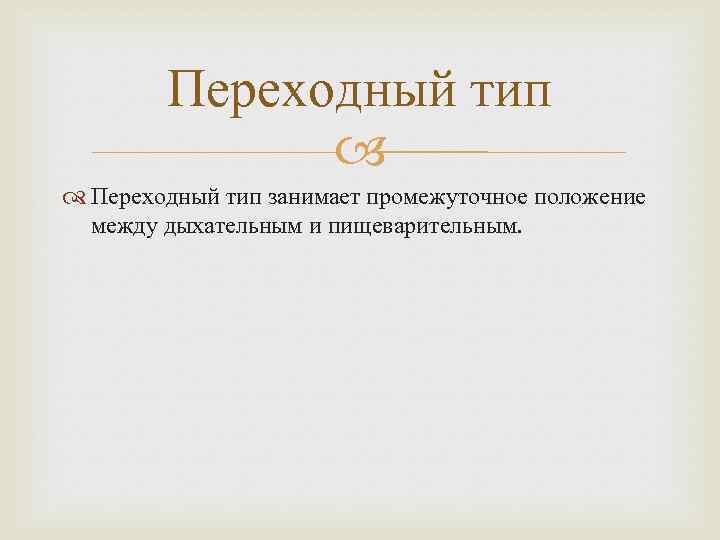 Переходный тип

Переходный тип занимает промежуточное положение между дыхательным и пищеварительным.